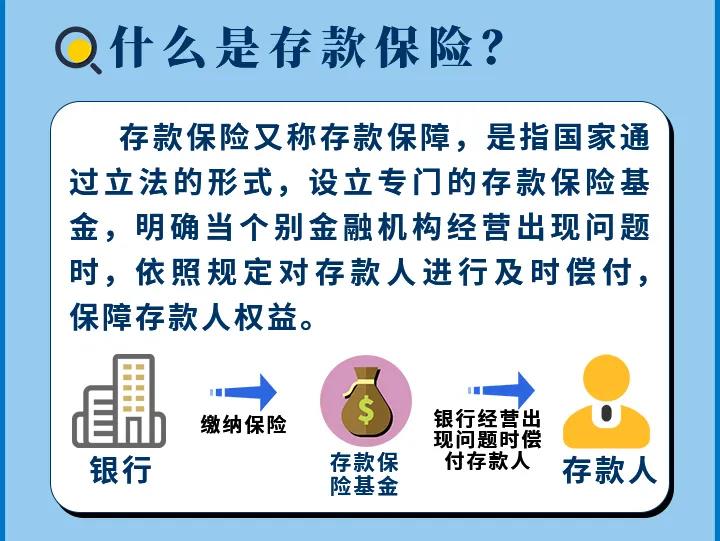 什么是存款保险？

存款保险又称存款保障，是指国家通过立法的形式，设立专门的存款保险基金，明确当个别金融机构经营出现问题时，依照规定对存款人进行及时偿付，保障存款人权益。

银行

缴纳保险

$

存款保险基金

银行经营出现问题时偿付存款人

存款人